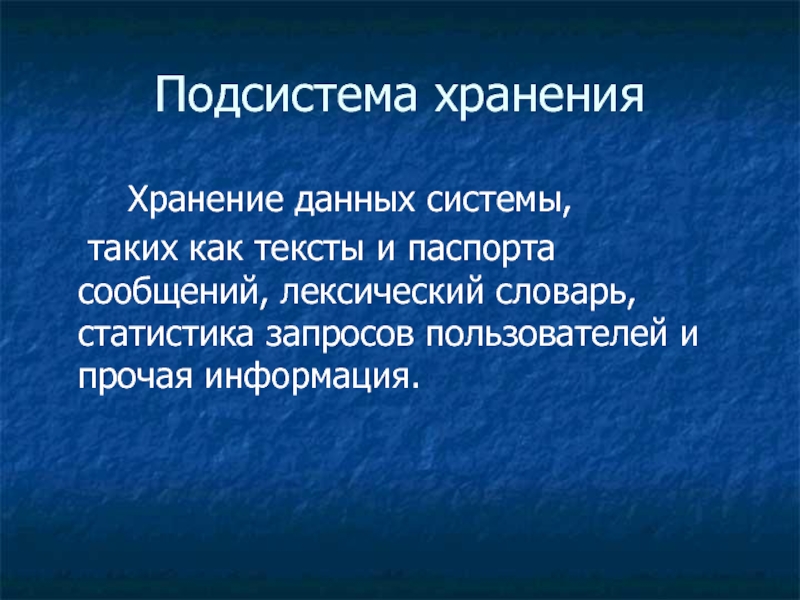 Подсистема хранения

Хранение данных системы, таких как тексты и паспорта сообщений, лексический словарь, статистика запросов пользователей и прочая информация.